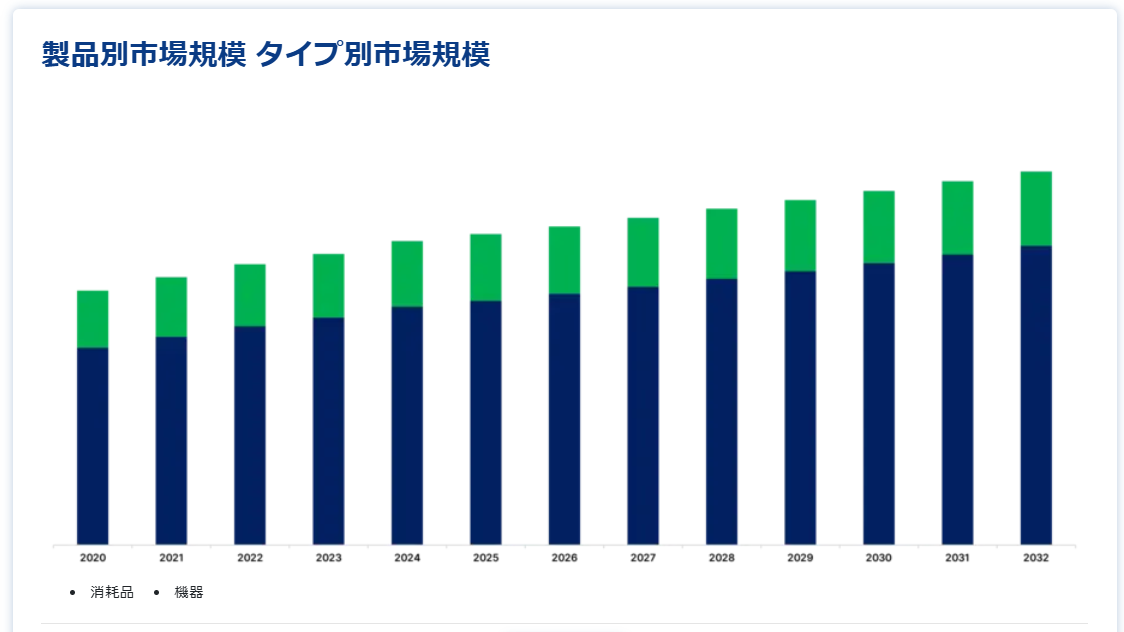 製品別市場規模 タイプ別市場規模

2020 2021 2022 2023 2024 2025 2026 2027 2028 2029 2030 2031 2032

• 消耗品 • 機器